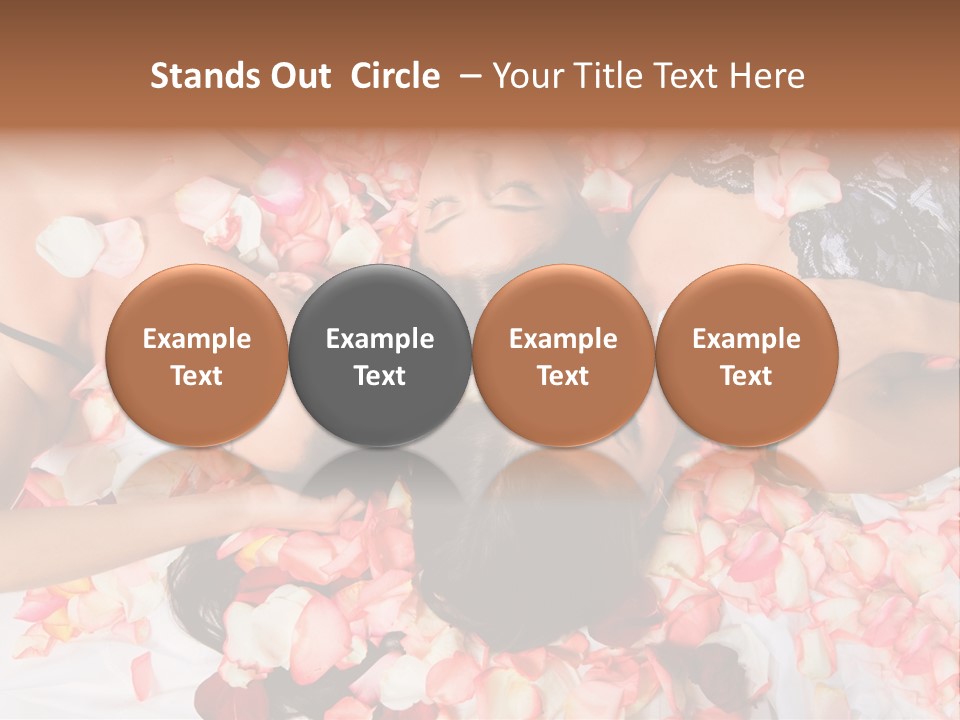 Stands Out Circle – Your Title Text Here

Example Text

Example Text

Example Text

Example Text